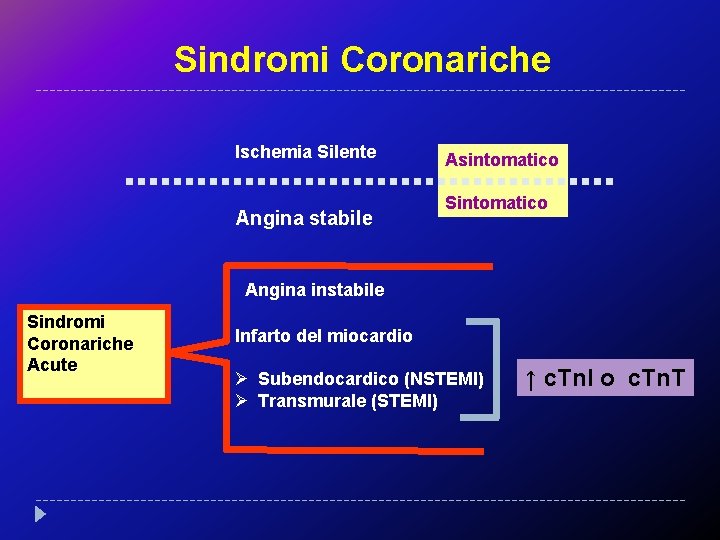 Sindromi Coronariche

Ischemia Silente

Asintomatico

Sintomatico

Angina stabile

Sindromi Coronariche Acute

Angina instabile

Infarto del miocardio

➢ Subendocardico (NSTEMI)
➢ Transmurale (STEMI)

↑ cTnI o cTnT